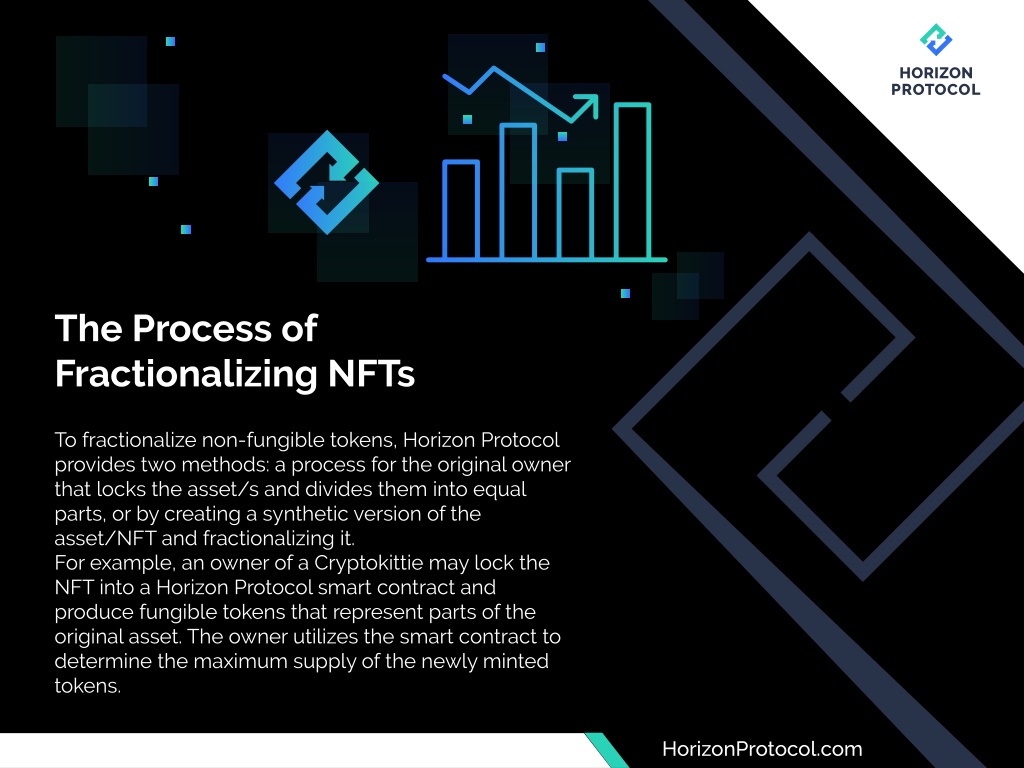 HORIZON PROTOCOL

The Process of Fractionalizing NFTs

To fractionalize non-fungible tokens, Horizon Protocol provides two methods: a process for the original owner that locks the asset/s and divides them into equal parts, or by creating a synthetic version of the asset/NFT and fractionalizing it.
For example, an owner of a Cryptokittie may lock the NFT into a Horizon Protocol smart contract and produce fungible tokens that represent parts of the original asset. The owner utilizes the smart contract to determine the maximum supply of the newly minted tokens.

HorizonProtocol.com